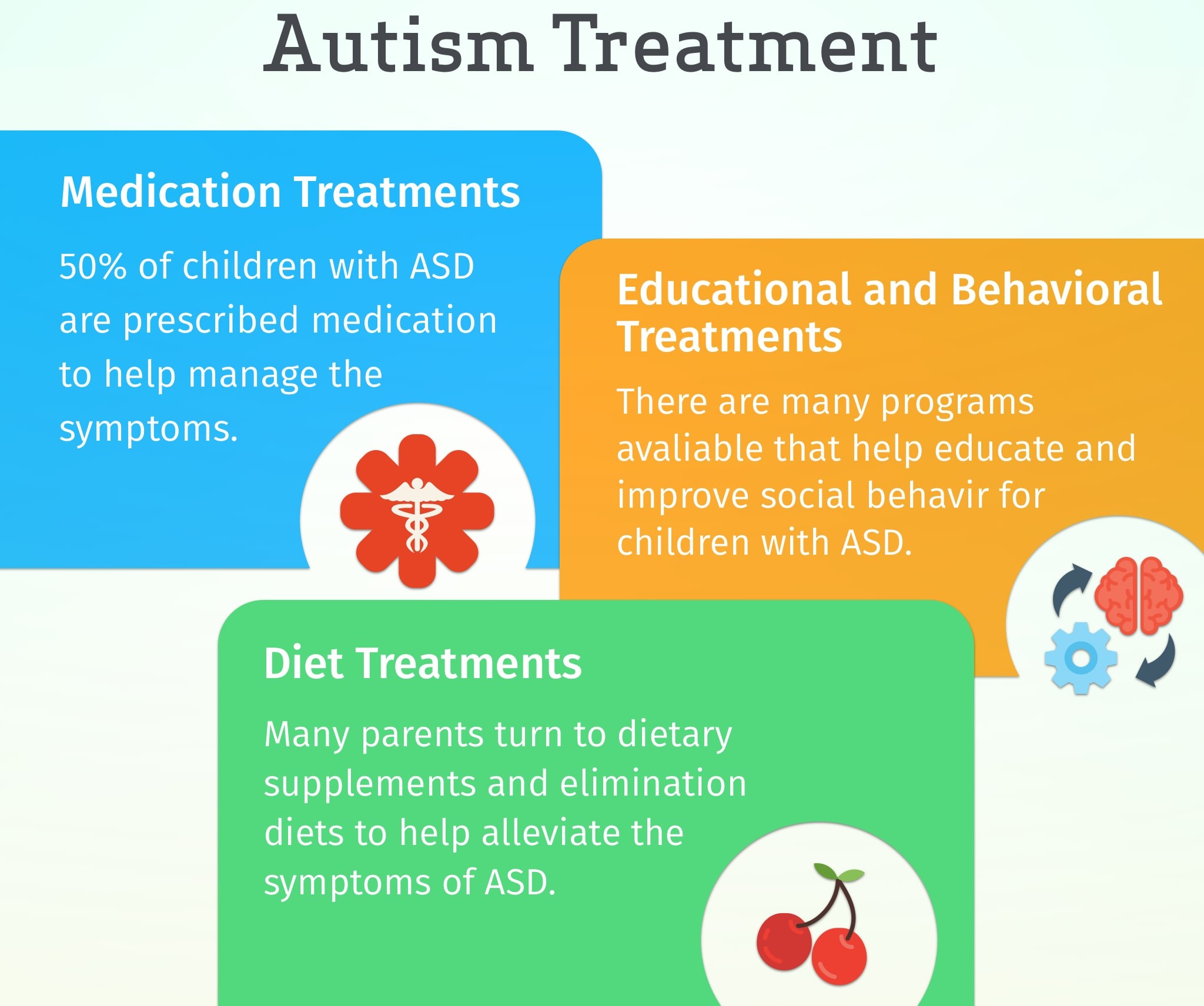 Autism Treatment

Medication Treatments

50% of children with ASD are prescribed medication to help manage the symptoms.

Educational and Behavioral Treatments

There are many programs avaliable that help educate and improve social behavir for children with ASD.

Diet Treatments

Many parents turn to dietary supplements and elimination diets to help alleviate the symptoms of ASD.